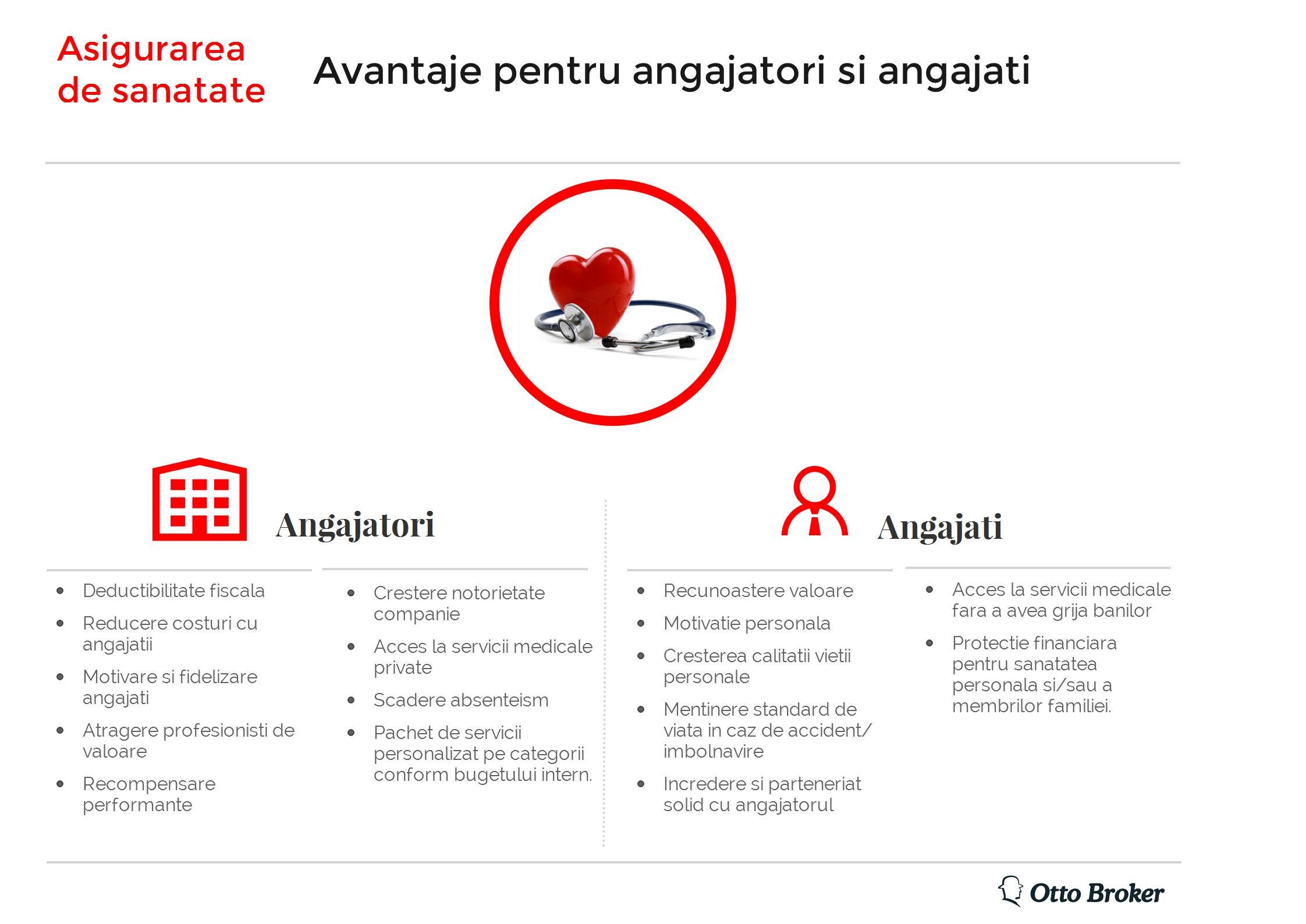 Asigurarea de sanatate

Avantaje pentru angajatori si angajati

Angajatori

- Deductibilitate fiscala
- Reducere costuri cu angajatii
- Motivare si fidelizare angajati
- Atragere profesionisti de valoare
- Recompensare performante

- Crestere notorietate companie
- Acces la servicii medicale private
- Scadere absenteism
- Pachet de servicii personalizat pe categorii conform bugetului intern.

Angajati

- Recunoastere valoare
- Motivatie personala
- Cresterea calitatii vietii personale
- Mentinere standard de viata in caz de accident/ imbolnavire
- Incredere si parteneriat solid cu angajatorul

- Acces la servicii medicale fara a avea grija banilor
- Protectie financiara pentru sanatatea personala si/sau a membrilor familiei.

Otto Broker